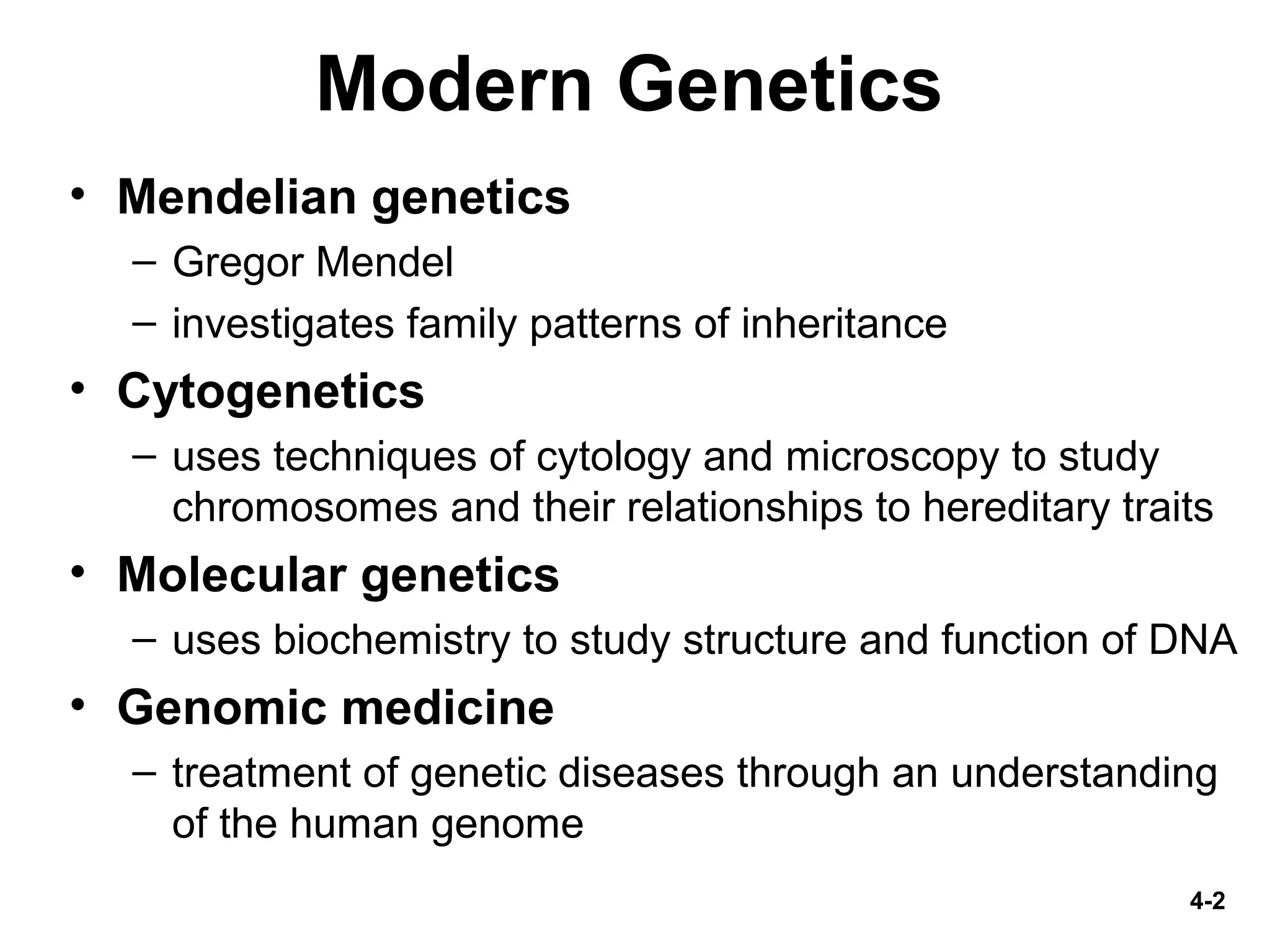 Modern Genetics

• Mendelian genetics
– Gregor Mendel
– investigates family patterns of inheritance
• Cytogenetics
– uses techniques of cytology and microscopy to study chromosomes and their relationships to hereditary traits
• Molecular genetics
– uses biochemistry to study structure and function of DNA
• Genomic medicine
– treatment of genetic diseases through an understanding of the human genome

4-2